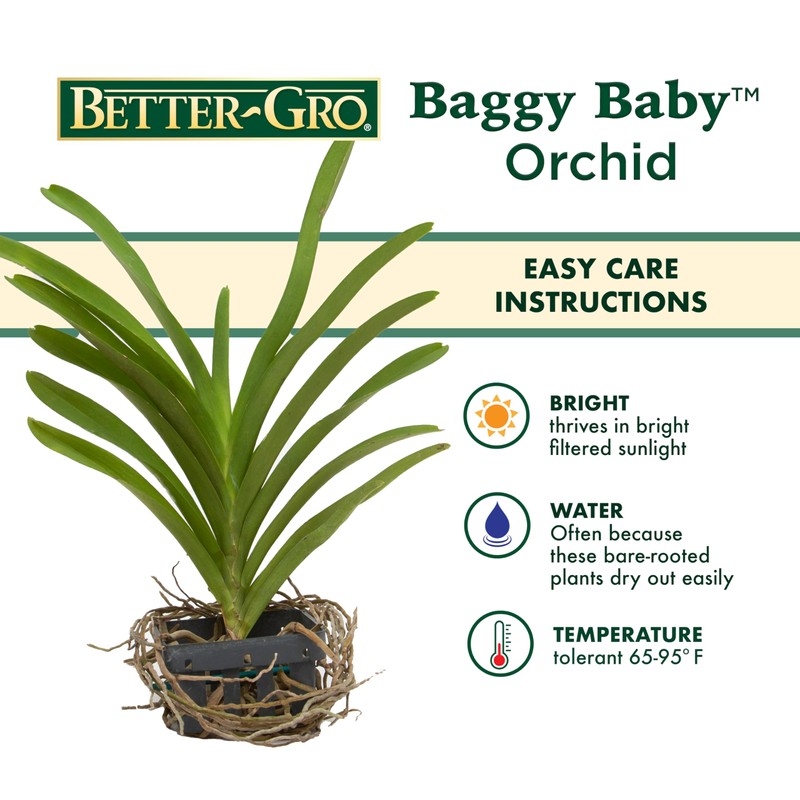 BETTER-GRO®

Baggy Baby™ Orchid

EASY CARE INSTRUCTIONS

BRIGHT
thrives in bright filtered sunlight

WATER
Often because these bare-rooted plants dry out easily

TEMPERATURE
tolerant 65-95° F